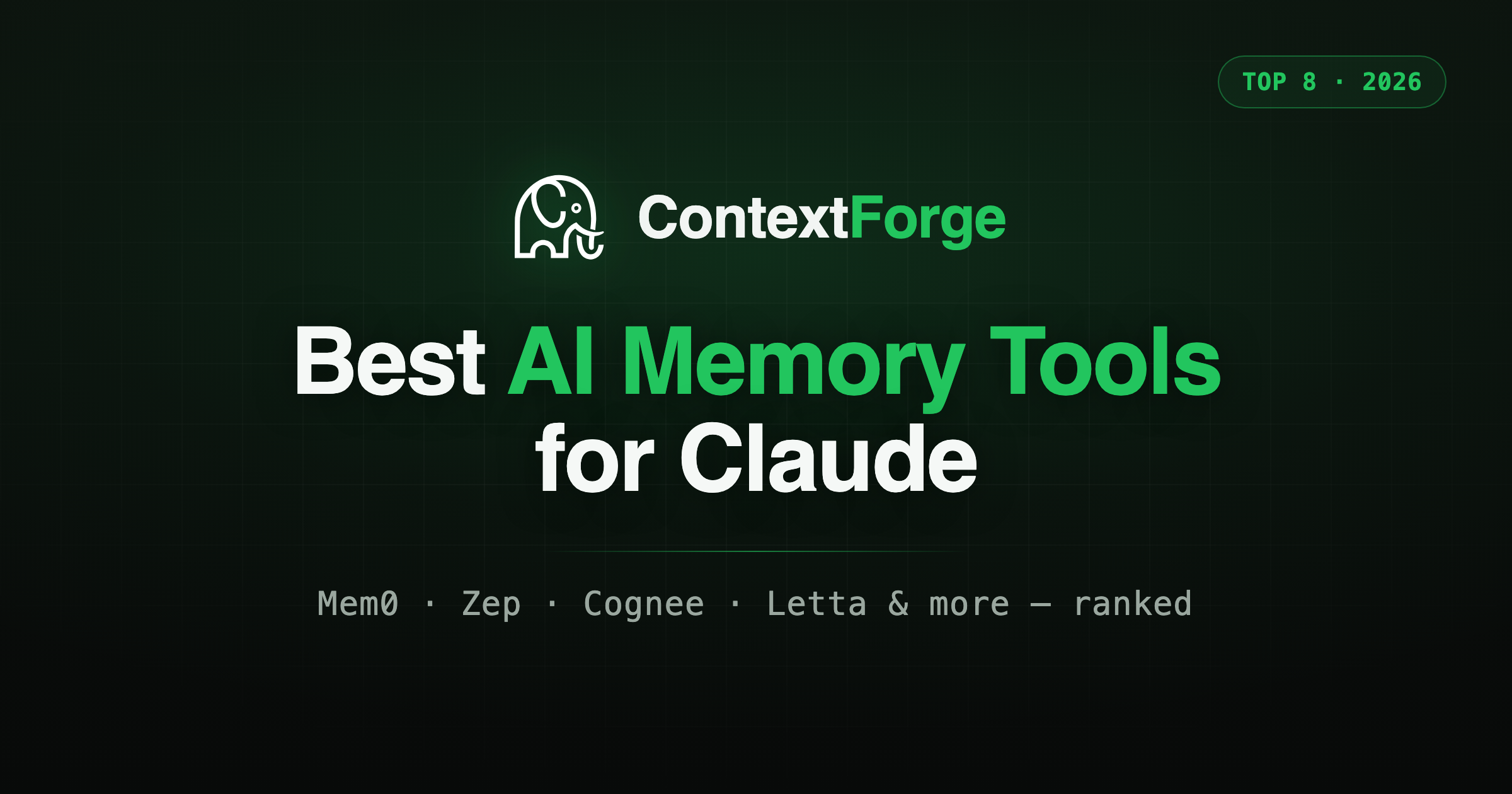 TOP 8 · 2026

ContextForge

Best AI Memory Tools for Claude

Mem0 · Zep · Cognee · Letta & more — ranked